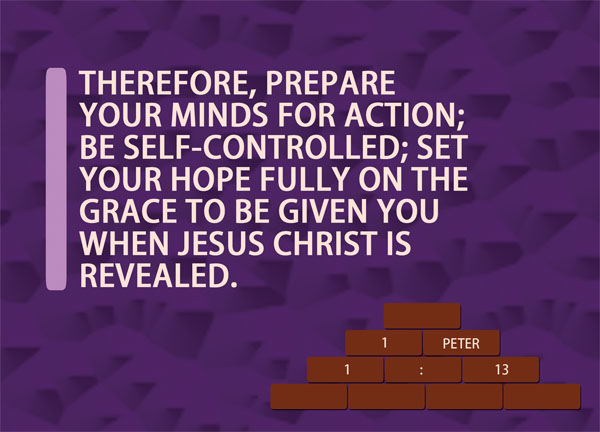 THEREFORE, PREPARE YOUR MINDS FOR ACTION; BE SELF-CONTROLLED; SET YOUR HOPE FULLY ON THE GRACE TO BE GIVEN YOU WHEN JESUS CHRIST IS REVEALED.

1 PETER
1 : 13